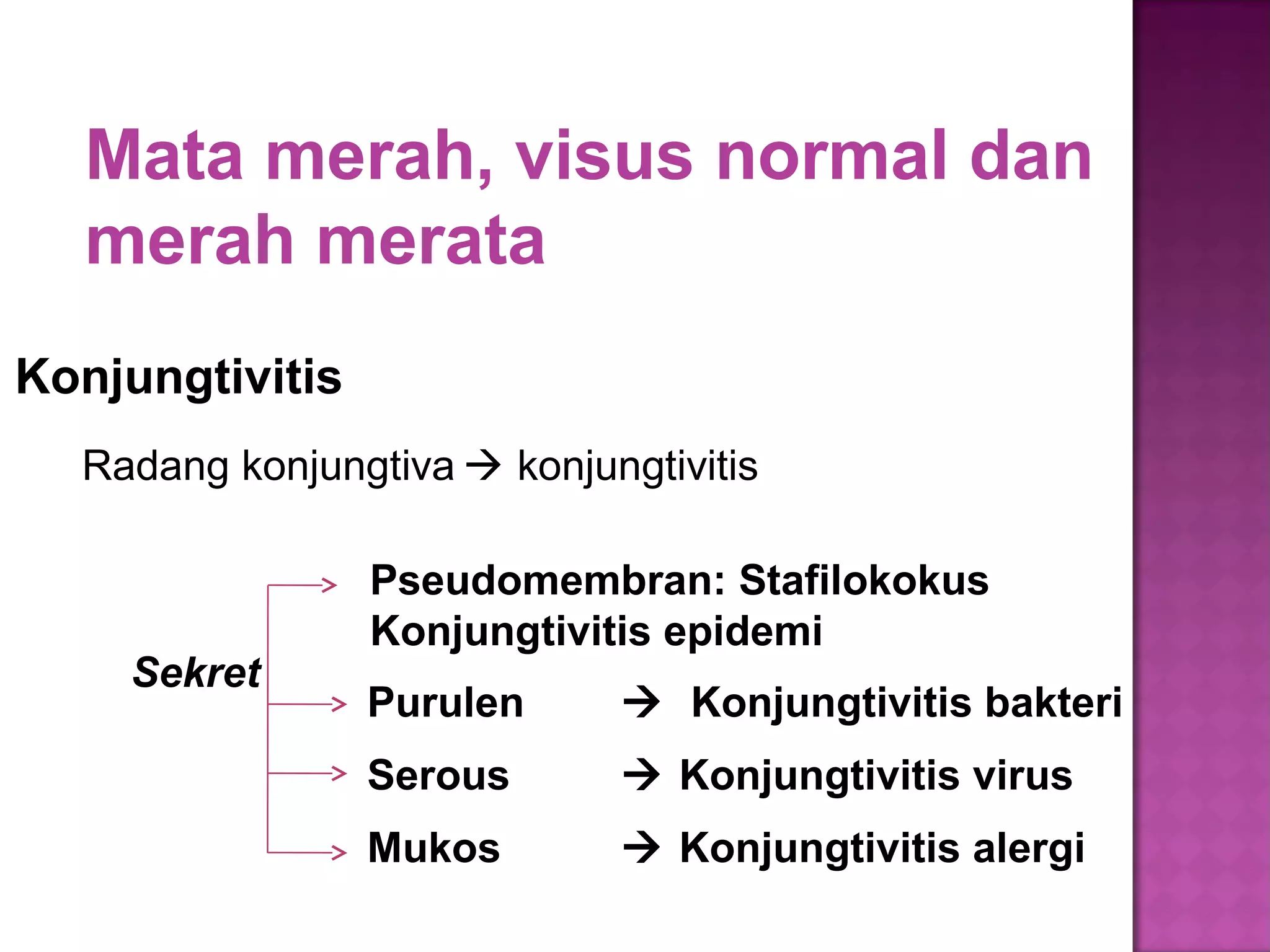 Mata merah, visus normal dan merah merata

Konjungtivitis

Radang konjungtiva → konjungtivitis

Sekret

Pseudomembran: Stafilokokus Konjungtivitis epidemi

Purulen → Konjungtivitis bakteri

Serous → Konjungtivitis virus

Mukos → Konjungtivitis alergi